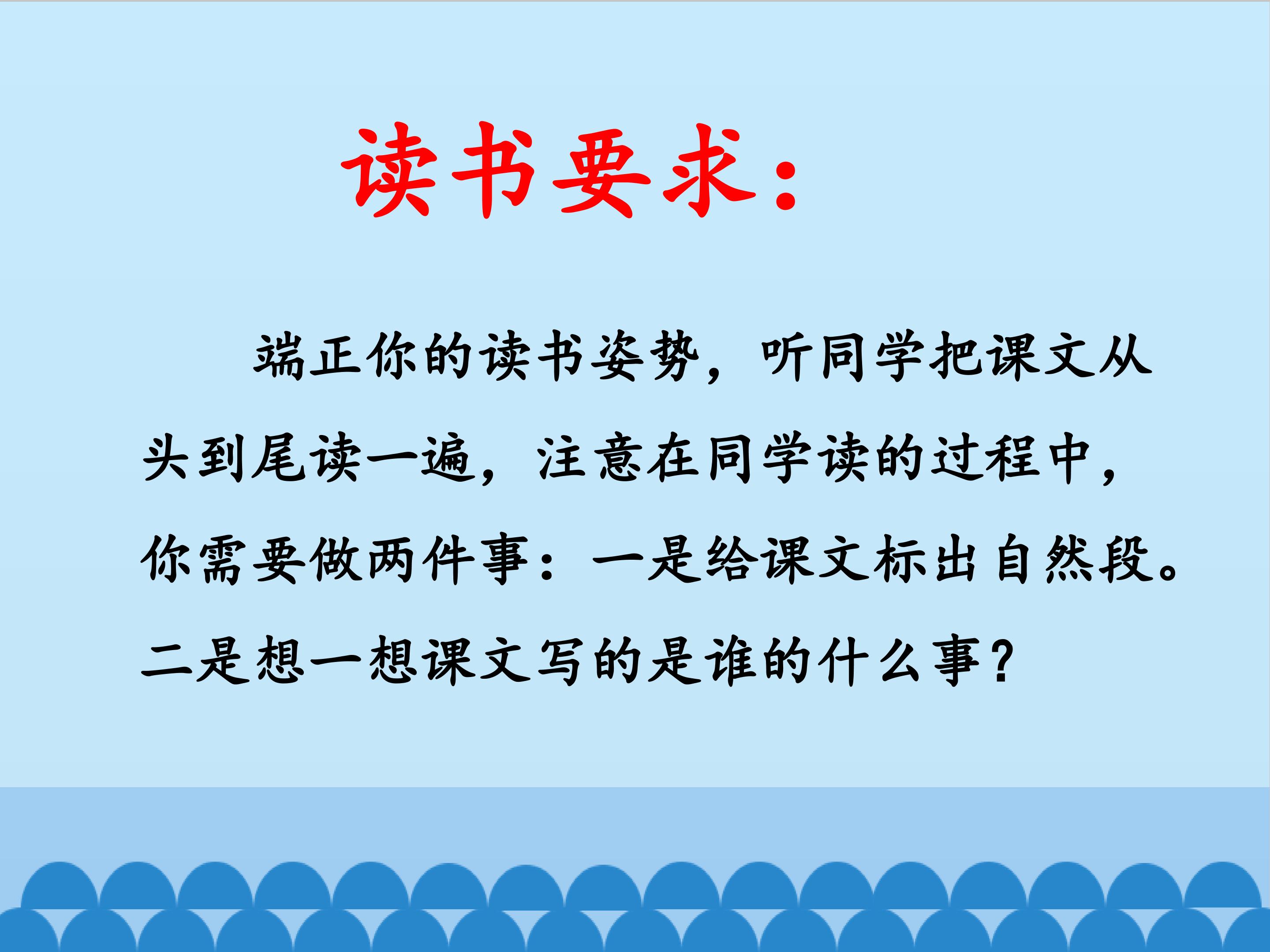 读书要求：

端正你的读书姿势，听同学把课文从头到尾读一遍，注意在同学读的过程中，你需要做两件事：一是给课文标出自然段。二是想一想课文写的是谁的什么事？